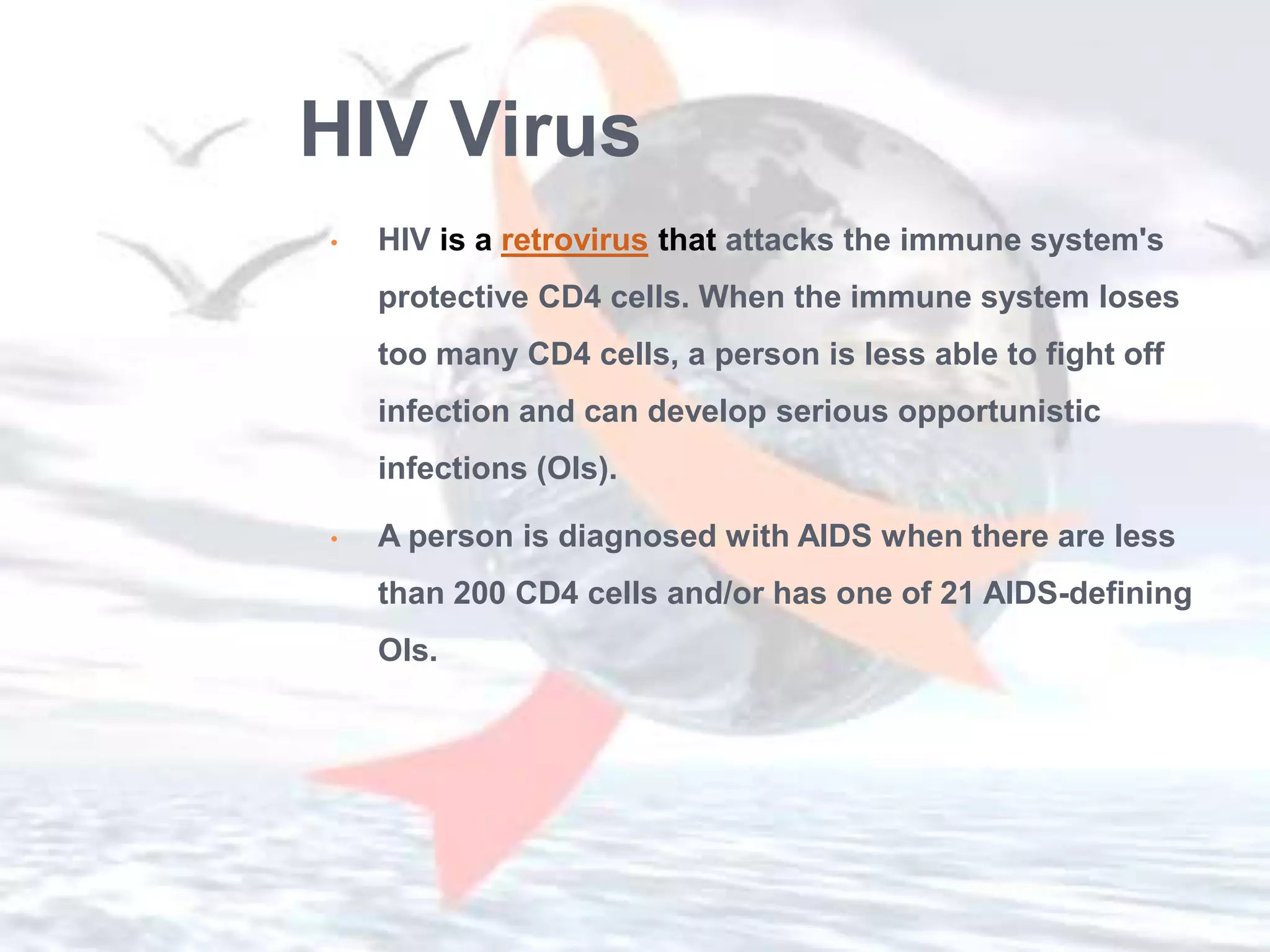 HIV Virus

• HIV is a retrovirus that attacks the immune system's protective CD4 cells. When the immune system loses too many CD4 cells, a person is less able to fight off infection and can develop serious opportunistic infections (OIs).

• A person is diagnosed with AIDS when there are less than 200 CD4 cells and/or has one of 21 AIDS-defining OIs.